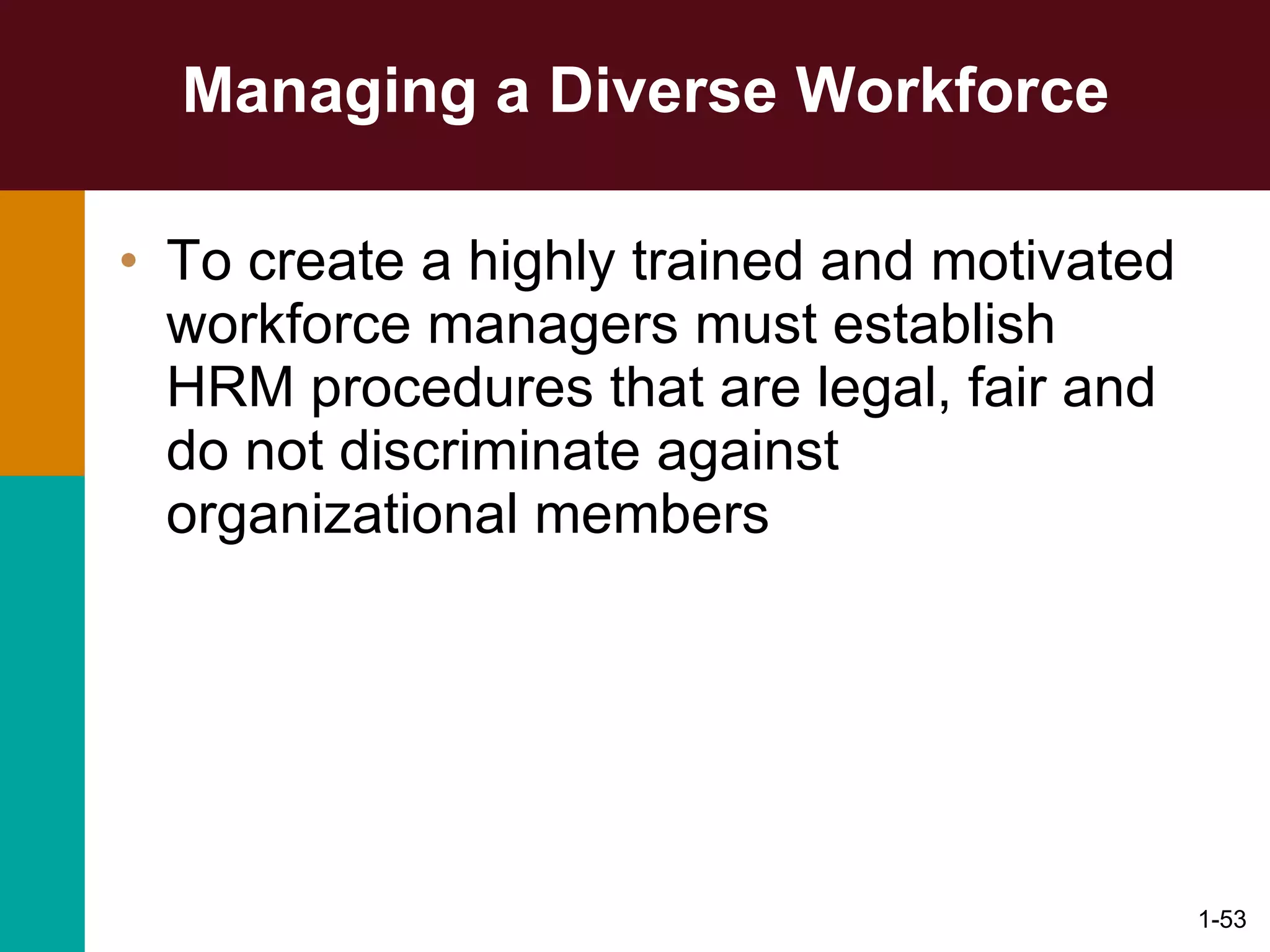 Managing a Diverse Workforce

• To create a highly trained and motivated workforce managers must establish HRM procedures that are legal, fair and do not discriminate against organizational members

1-53